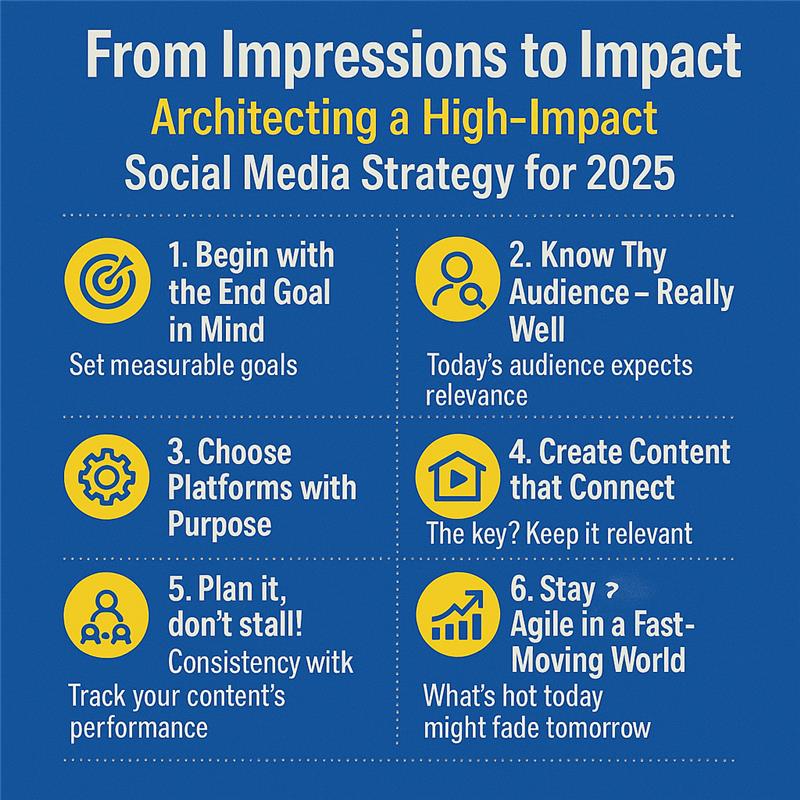 From Impressions to Impact

Architecting a High-Impact Social Media Strategy for 2025

1. Begin with the End Goal in Mind

Set measurable goals

2. Know Thy Audience – Really Well

Today's audience expects relevance

3. Choose Platforms with Purpose

4. Create Content that Connect

The key? Keep it relevant

5. Plan it, don't stall!

Consistency witk

Track your content's performance

6. Stay ? Agile in a Fast-Moving World

What's hot today might fade tomorrow